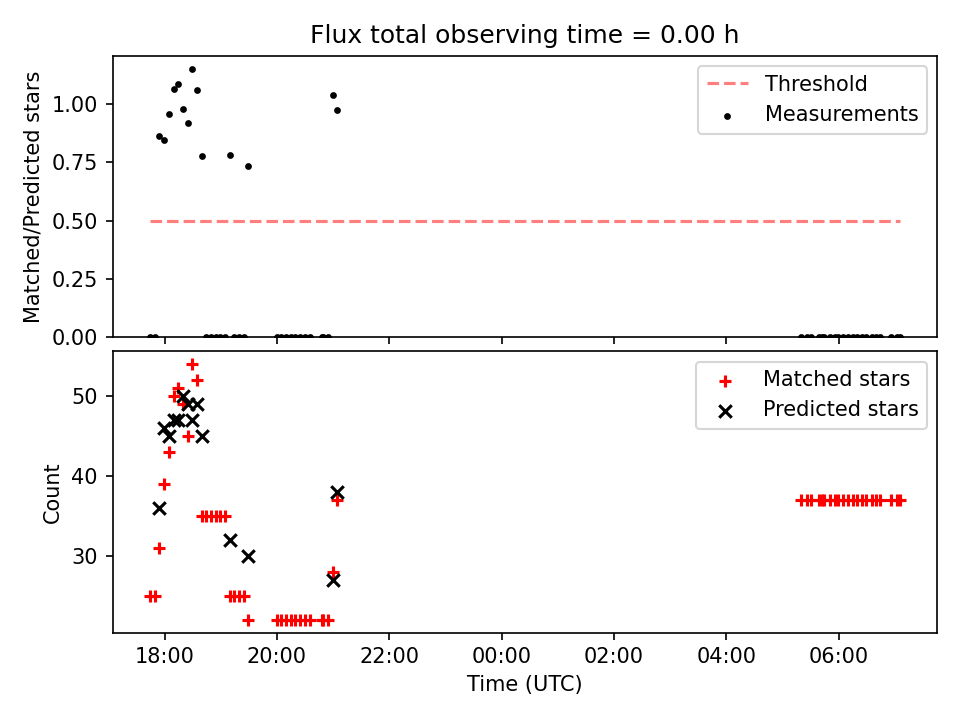 Flux total observing time = 0.00 h

Matched/Predicted stars

1.00
0.75
0.50
0.25
0.00

Threshold
Measurements

Count

50
40
30

Matched stars
Predicted stars

18:00
20:00
22:00
00:00
02:00
04:00
06:00

Time (UTC)